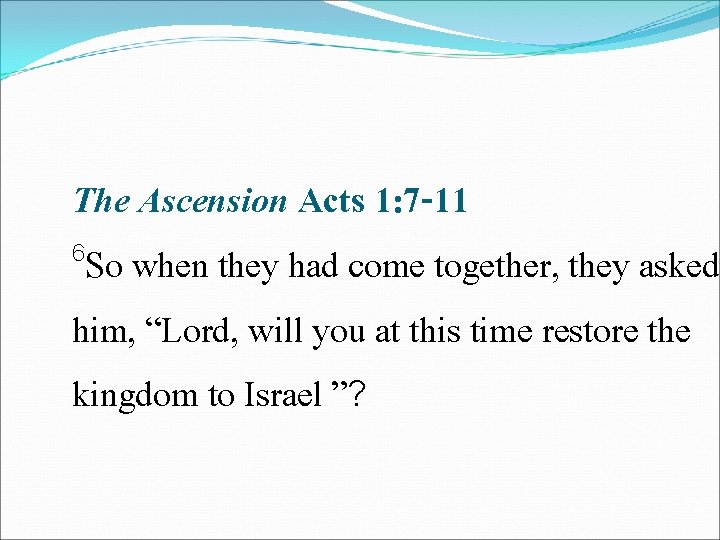 The Ascension Acts 1:7-11

$^6$So when they had come together, they asked him, “Lord, will you at this time restore the kingdom to Israel ”?